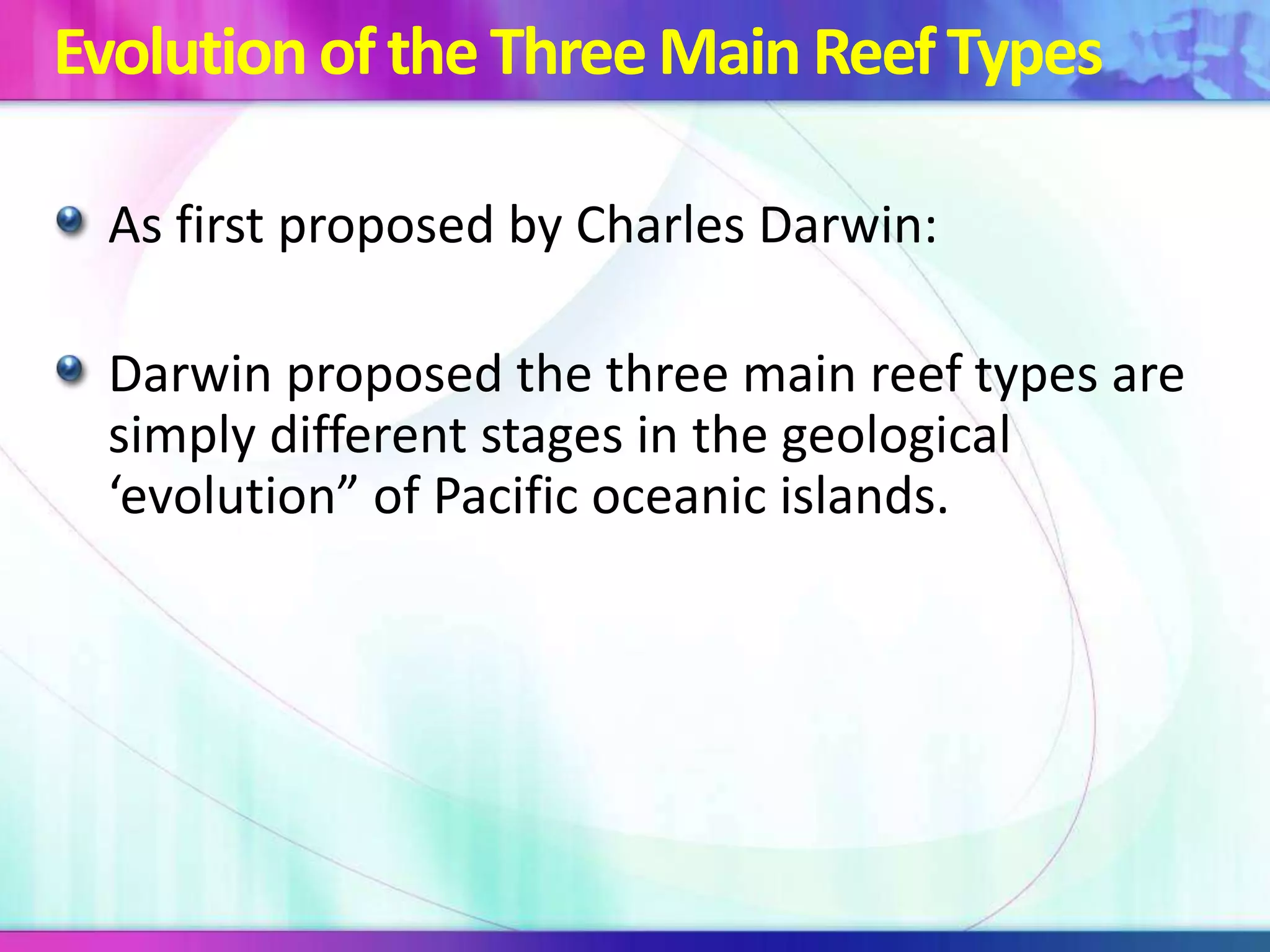 Evolution of the Three Main Reef Types

As first proposed by Charles Darwin:

Darwin proposed the three main reef types are simply different stages in the geological ‘evolution” of Pacific oceanic islands.